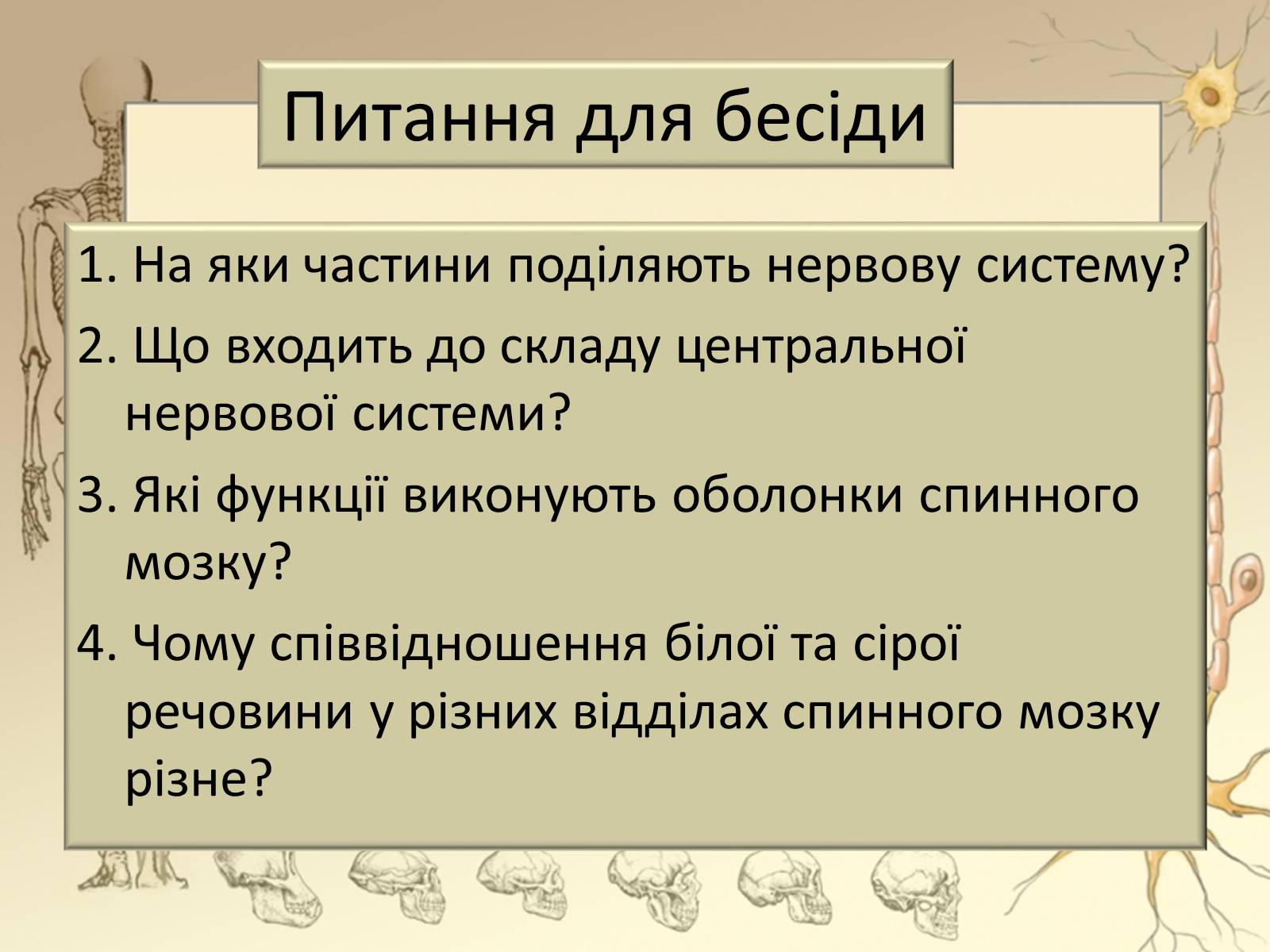 Питання для бесіди

1. На яки частини поділяють нервову систему?

2. Що входить до складу центральної нервової системи?

3. Які функції виконують оболонки спинного мозку?

4. Чому співвідношення білої та сірої речовини у різних відділах спинного мозку різне?